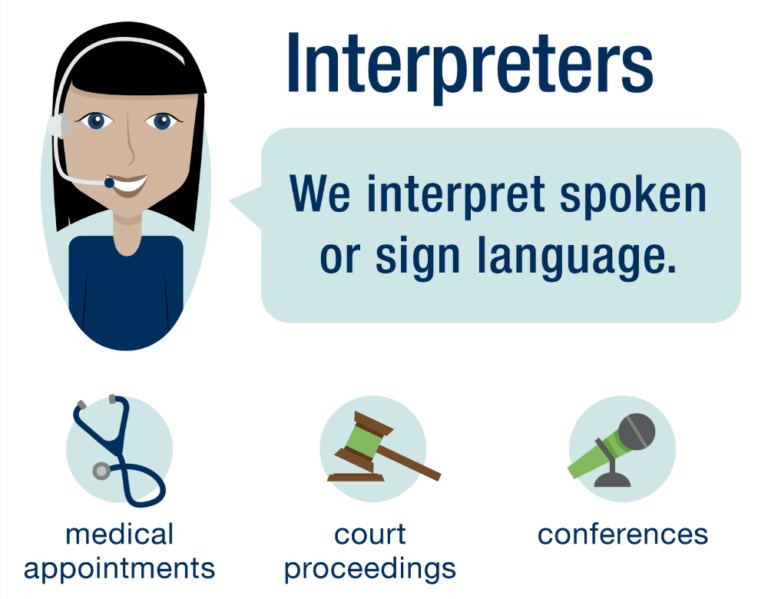 Interpreters

We interpret spoken or sign language.

medical appointments

court proceedings

conferences